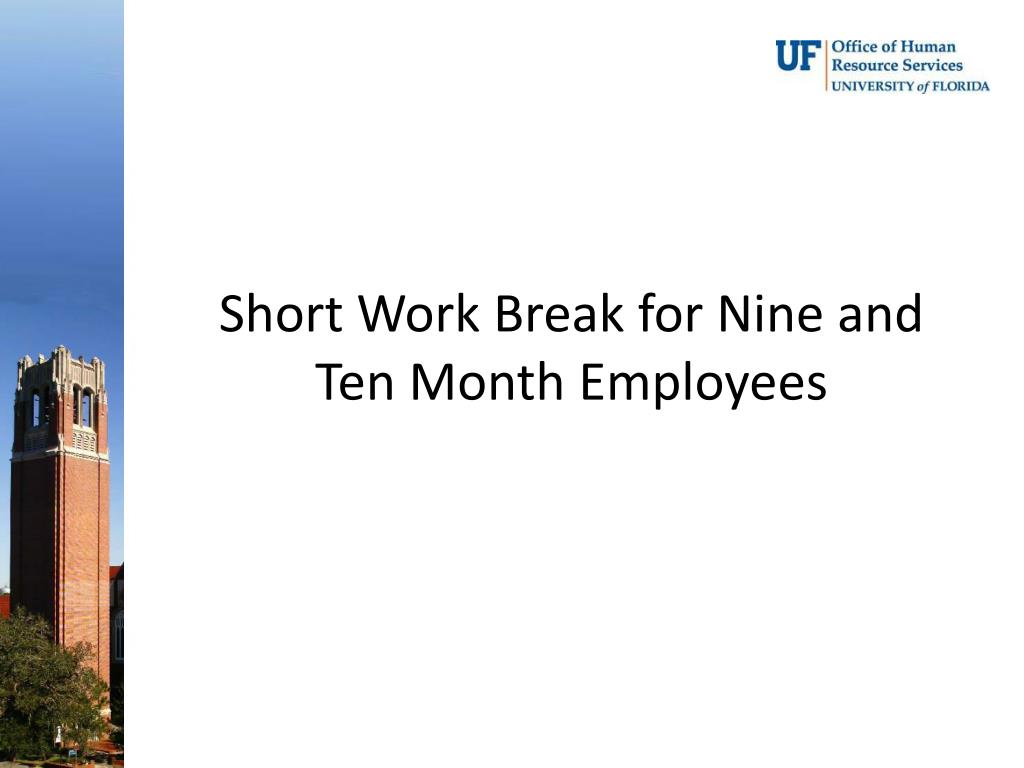 UF Office of Human Resource Services UNIVERSITY of FLORIDA

Short Work Break for Nine and Ten Month Employees